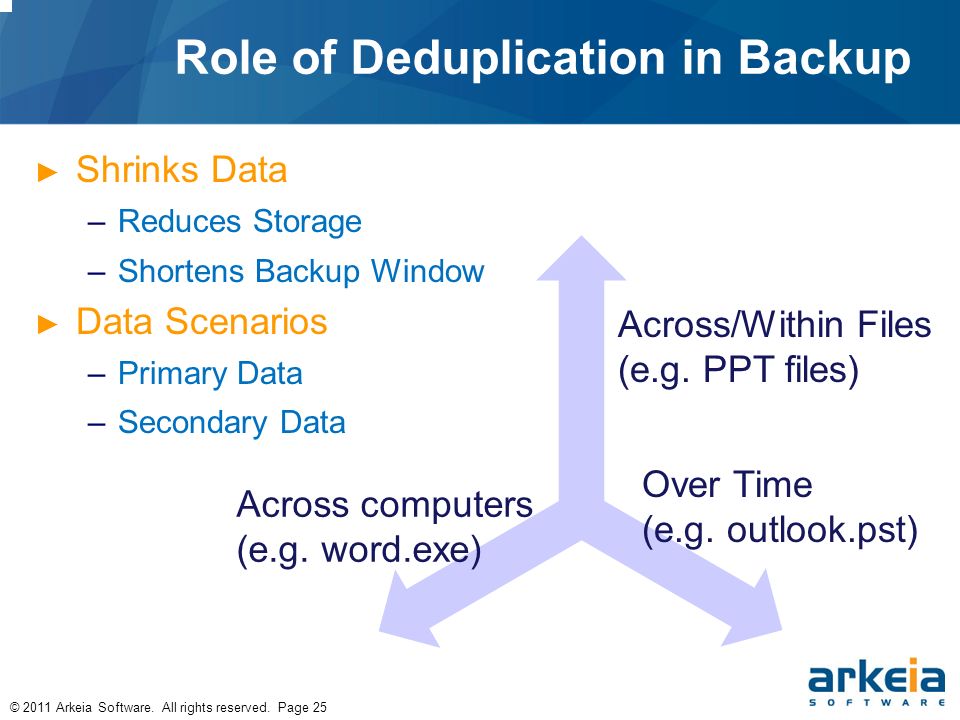 Role of Deduplication in Backup

► Shrinks Data
– Reduces Storage
– Shortens Backup Window

► Data Scenarios
– Primary Data
– Secondary Data

Across/Within Files
(e.g. PPT files)

Across computers
(e.g. word.exe)

Over Time
(e.g. outlook.pst)

© 2011 Arkeia Software. All rights reserved. Page 25

arkeia
SOFTWARE